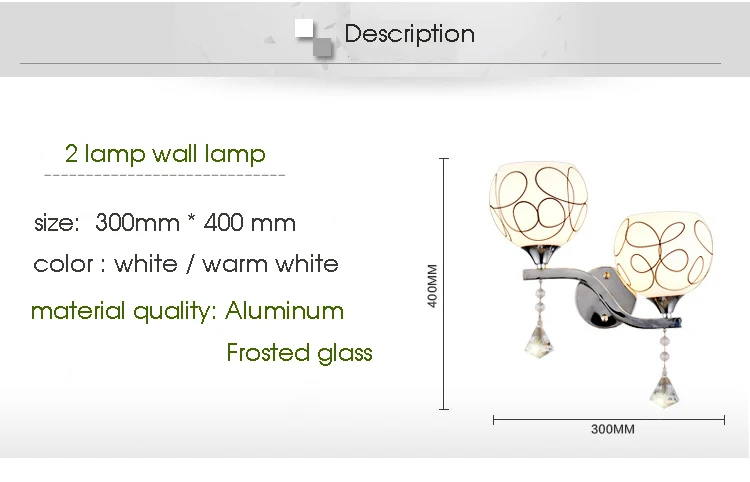 Description

2 lamp wall lamp

size: 300mm * 400 mm

color : white / warm white

material quality: Aluminum

Frosted glass

400MM

300MM